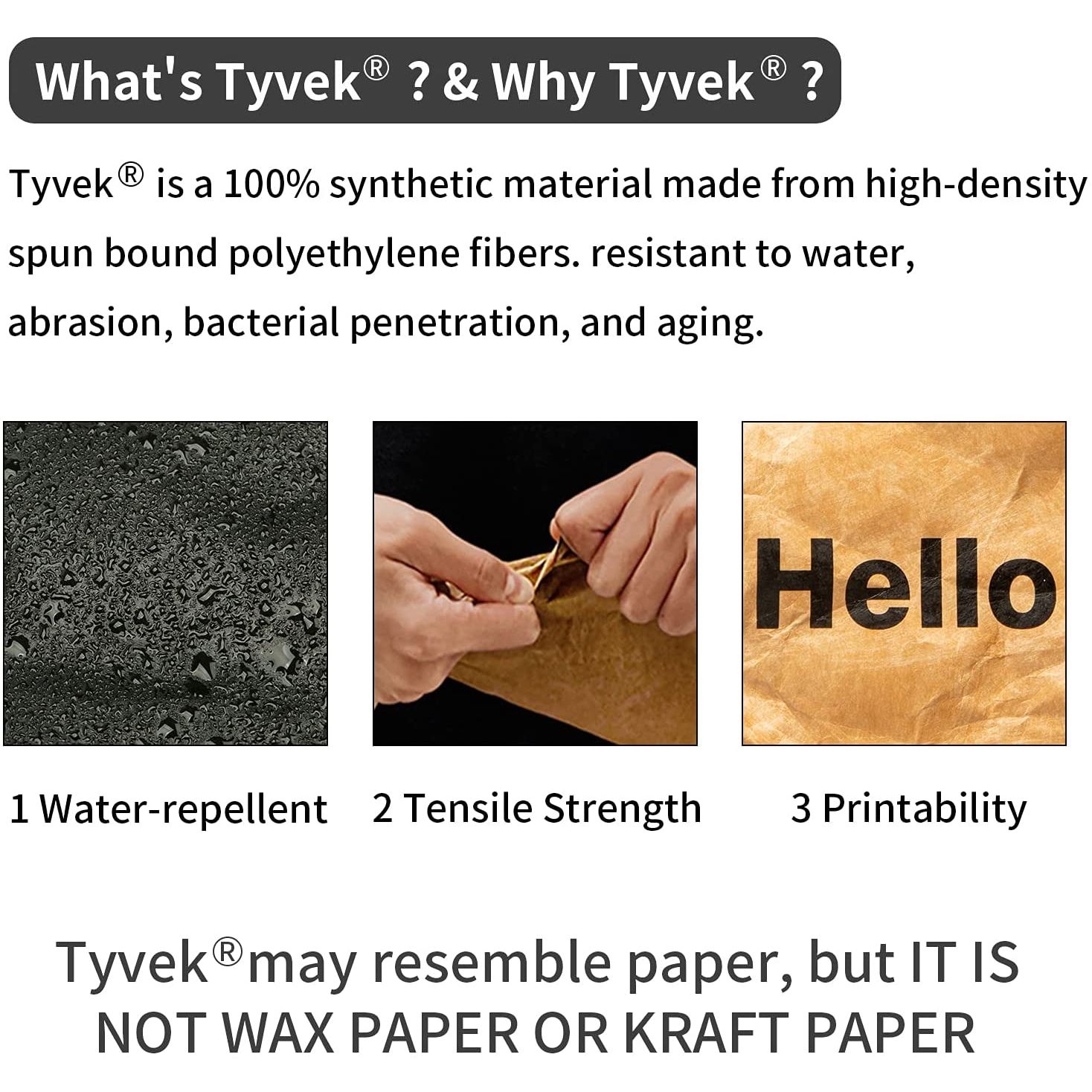 What's Tyvek® ? & Why Tyvek® ?

Tyvek® is a 100% synthetic material made from high-density spun bound polyethylene fibers. resistant to water, abrasion, bacterial penetration, and aging.

Hello

1 Water-repellent

2 Tensile Strength

3 Printability

Tyvek®may resemble paper, but IT IS NOT WAX PAPER OR KRAFT PAPER